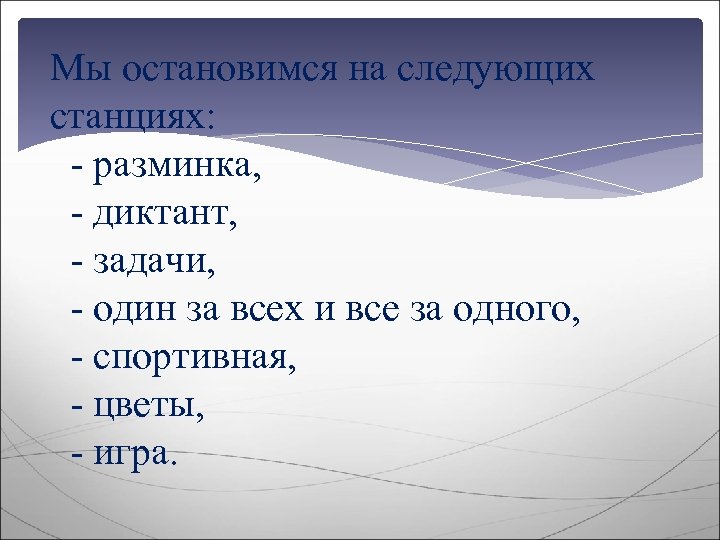 Мы остановимся на следующих станциях:

- разминка,
- диктант,
- задачи,
- один за всех и все за одного,
- спортивная,
- цветы,
- игра.